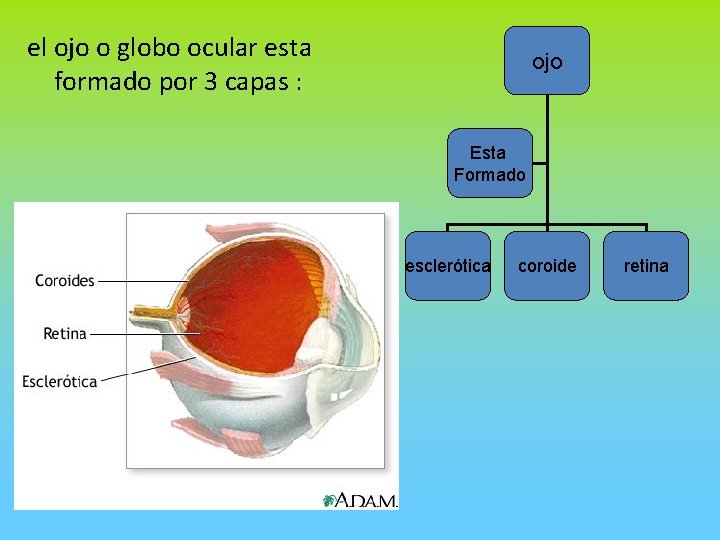 el ojo o globo ocular esta formado por 3 capas :

ojo

Esta Formado

esclerótica

coroide

retina

Coroides

Retina

Esclerótica

A.D.A.M.